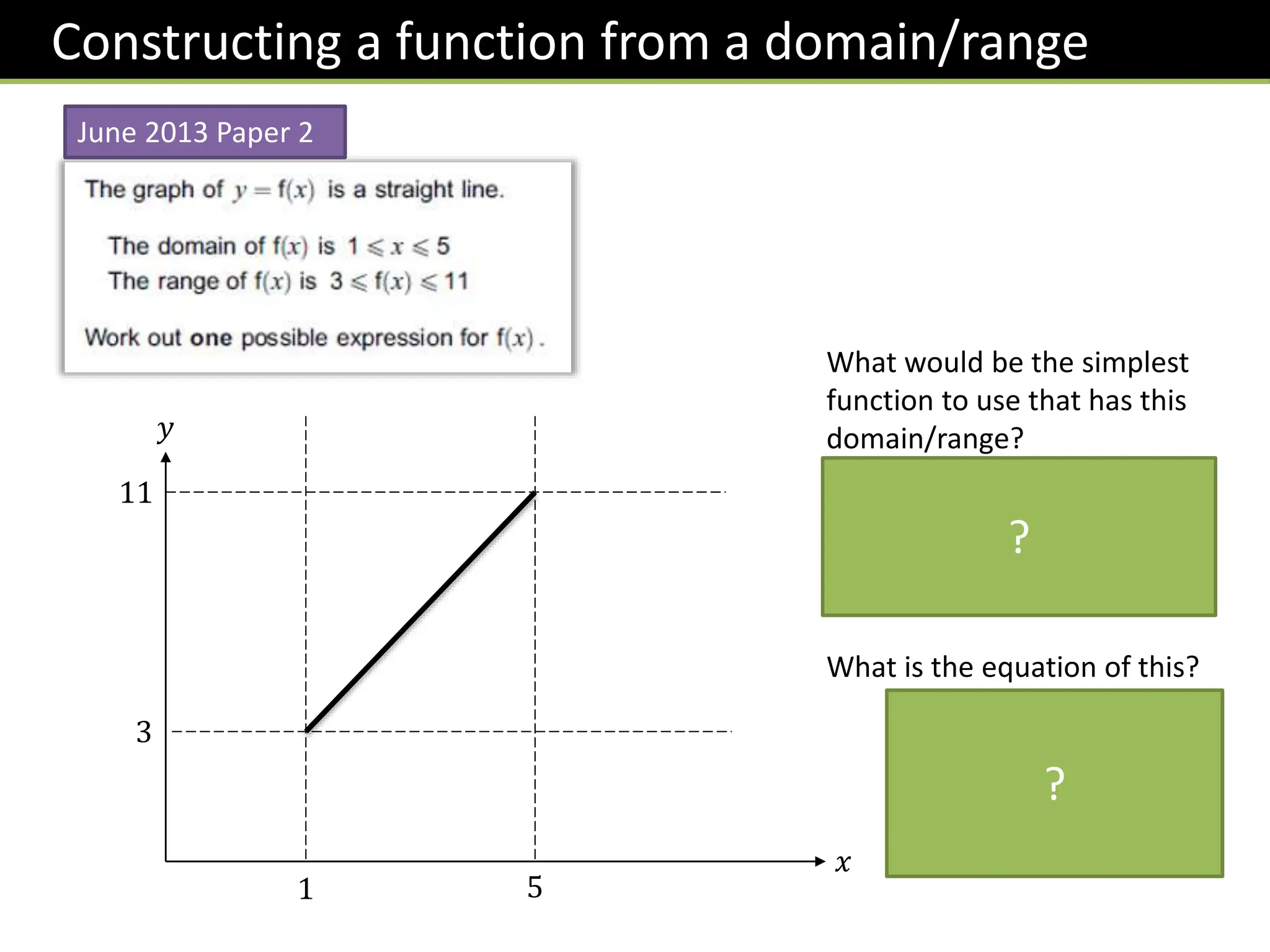 Constructing a function from a domain/range

June 2013 Paper 2

The graph of $y = f(x)$ is a straight line.

The domain of $f(x)$ is $1 \leqslant x \leqslant 5$
The range of $f(x)$ is $3 \leqslant f(x) \leqslant 11$

Work out **one** possible expression for $f(x)$.

$y$
11
3
1
5
$x$

What would be the simplest function to use that has this domain/range?

?

What is the equation of this?

?